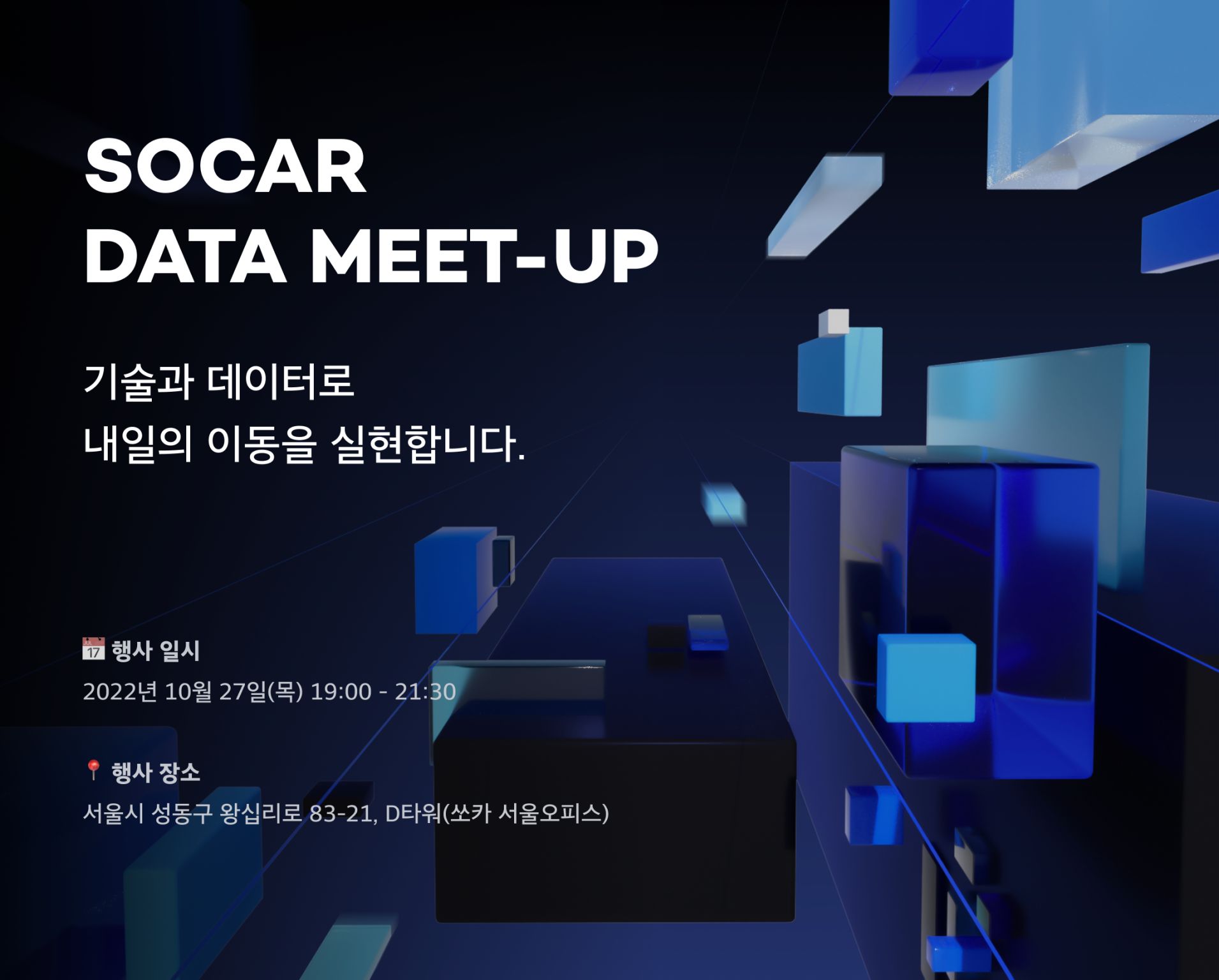 SOCAR
DATA MEET-UP

기술과 데이터로
내일의 이동을 실현합니다.

17 행사 일시
2022년 10월 27일(목) 19:00 - 21:30

행사 장소
서울시 성동구 왕십리로 83-21, D타워(쏘카 서울오피스)